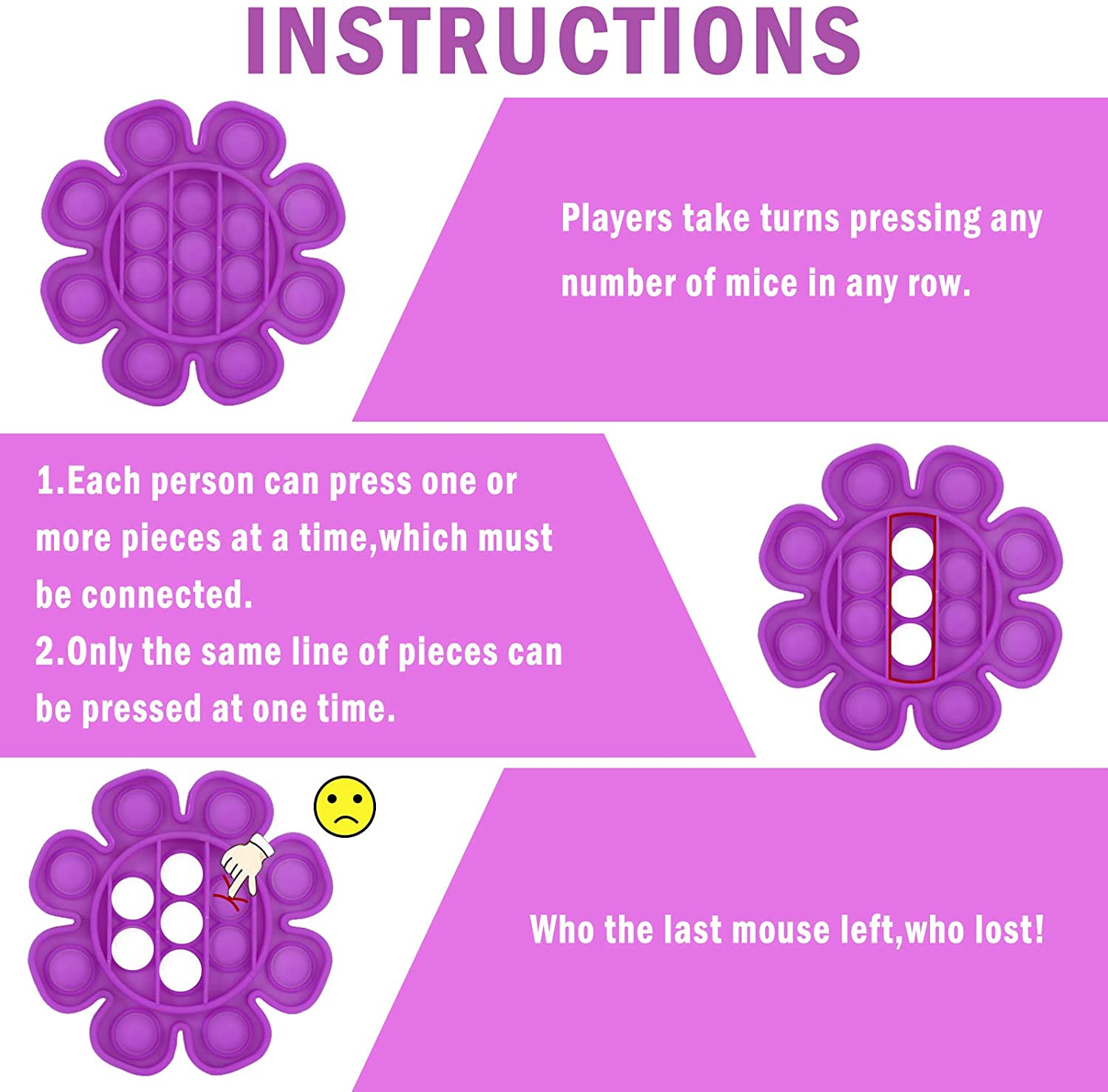 INSTRUCTIONS

Players take turns pressing any number of mice in any row.

1.Each person can press one or more pieces at a time,which must be connected.
2.Only the same line of pieces can be pressed at one time.

Who the last mouse left,who lost!